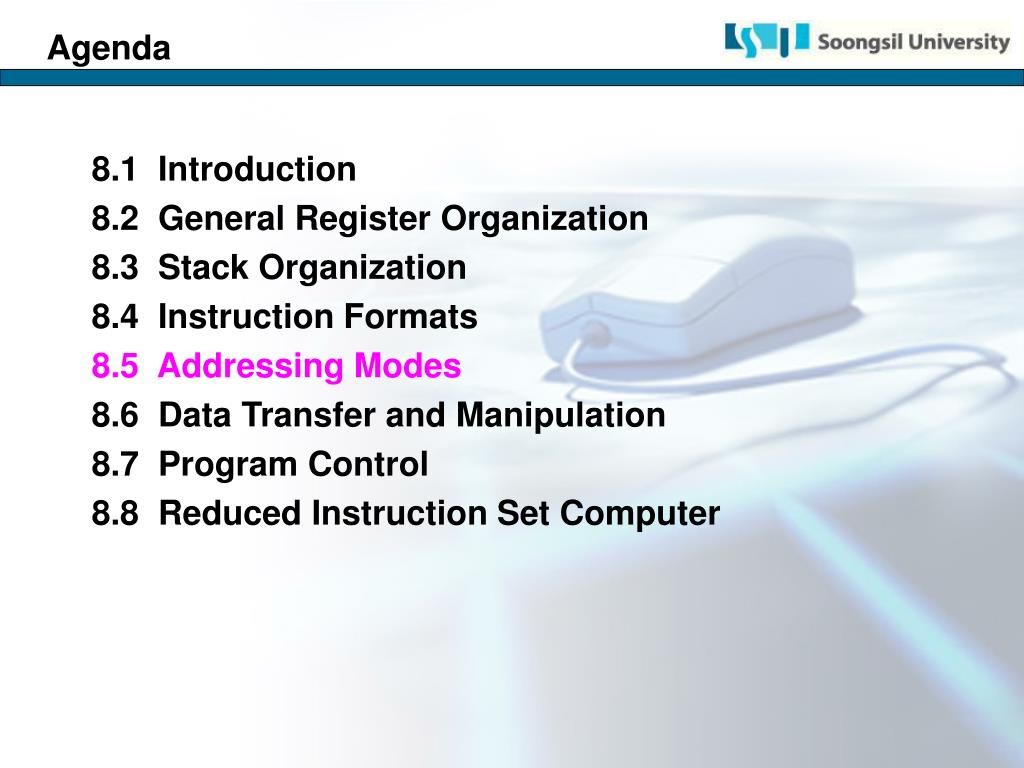 Agenda

Soongsil University

8.1 Introduction
8.2 General Register Organization
8.3 Stack Organization
8.4 Instruction Formats
8.5 Addressing Modes
8.6 Data Transfer and Manipulation
8.7 Program Control
8.8 Reduced Instruction Set Computer